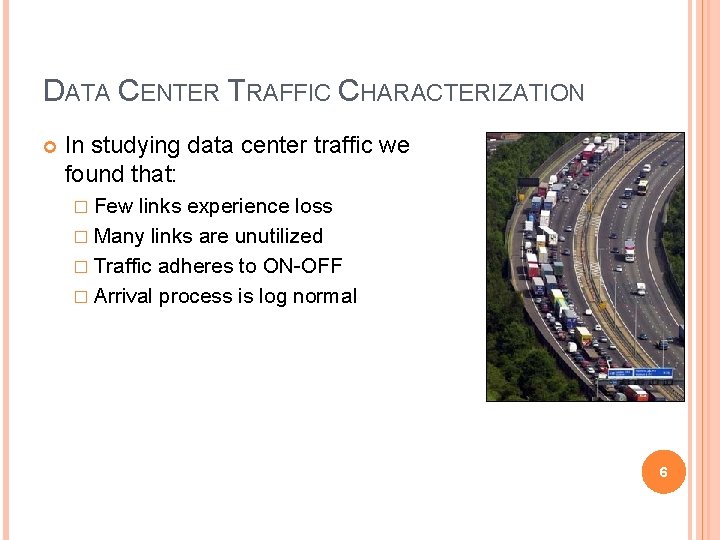 DATA CENTER TRAFFIC CHARACTERIZATION

In studying data center traffic we found that:

Few links experience loss

Many links are unutilized

Traffic adheres to ON-OFF

Arrival process is log normal

6